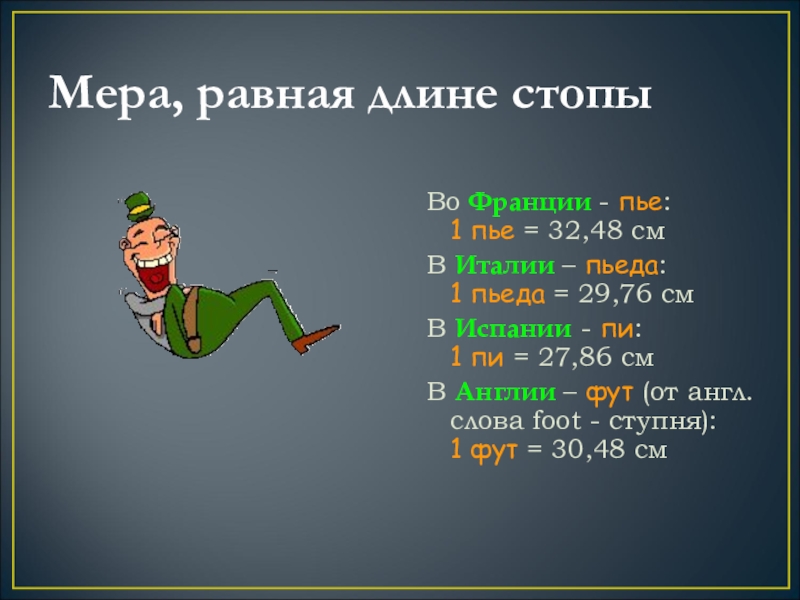 Мера, равная длине стопы

Во Франции - пье:
1 пье = 32,48 см
В Италии – пьеда:
1 пьеда = 29,76 см
В Испании - пи:
1 пи = 27,86 см
В Англии – фут (от англ. слова foot - ступня):
1 фут = 30,48 см